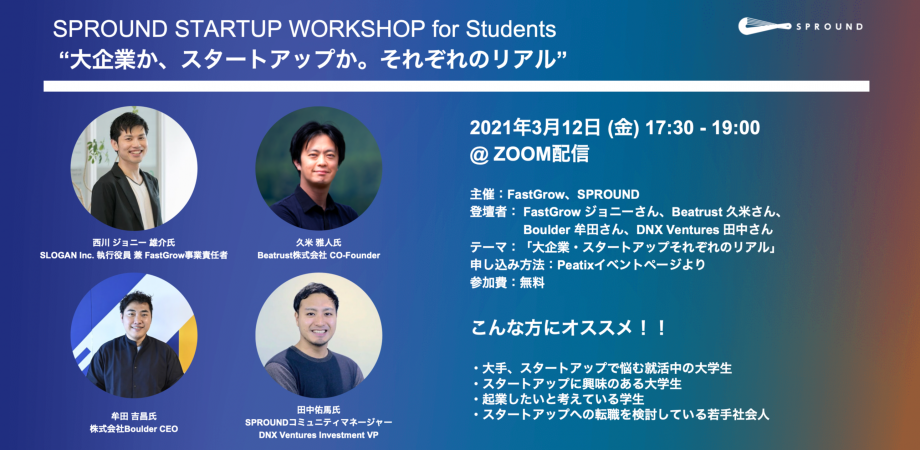 SPROUND STARTUP WORKSHOP for Students
“大企業か、スタートアップか。それぞれのリアル”

SPROUND

西川 ジョニー 雄介氏
SLOGAN Inc. 執行役員 兼 FastGrow事業責任者

久米 雅人氏
Beatrust株式会社 CO-Founder

牟田 吉昌氏
株式会社Boulder CEO

田中佑馬氏
SPROUNDコミュニティマネージャー
DNX Ventures Investment VP

2021年3月12日 (金) 17:30 - 19:00
@ ZOOM配信

主催：FastGrow、SPROUND
登壇者： FastGrow ジョニーさん、Beatrust 久米さん、Boulder 牟田さん、DNX Ventures 田中さん
テーマ：「大企業・スタートアップそれぞれのリアル」
申し込み方法：Peatixイベントページより
参加費：無料

こんな方にオススメ！！

・大手、スタートアップで悩む就活中の大学生
・スタートアップに興味のある大学生
・起業したいと考えている学生
・スタートアップへの転職を検討している若手社会人